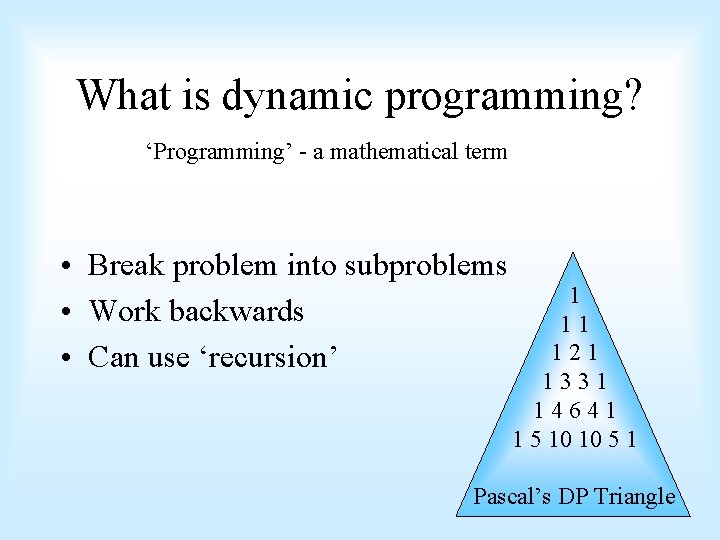 What is dynamic programming?

‘Programming’ - a mathematical term

• Break problem into subproblems
• Work backwards
• Can use ‘recursion’

1
1 1
1 2 1
1 3 3 1
1 4 6 4 1
1 5 10 10 5 1
Pascal’s DP Triangle